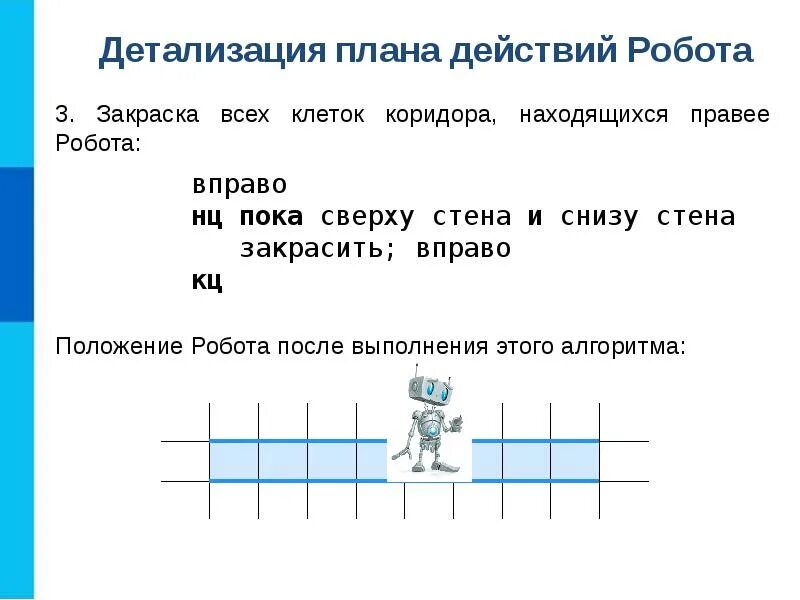 Детализация плана действий Робота

3. Закраска всех клеток коридора, находящихся правее Робота:

вправо
нц пока сверху стена и снизу стена
закрасить; вправо
кц

Положение Робота после выполнения этого алгоритма: